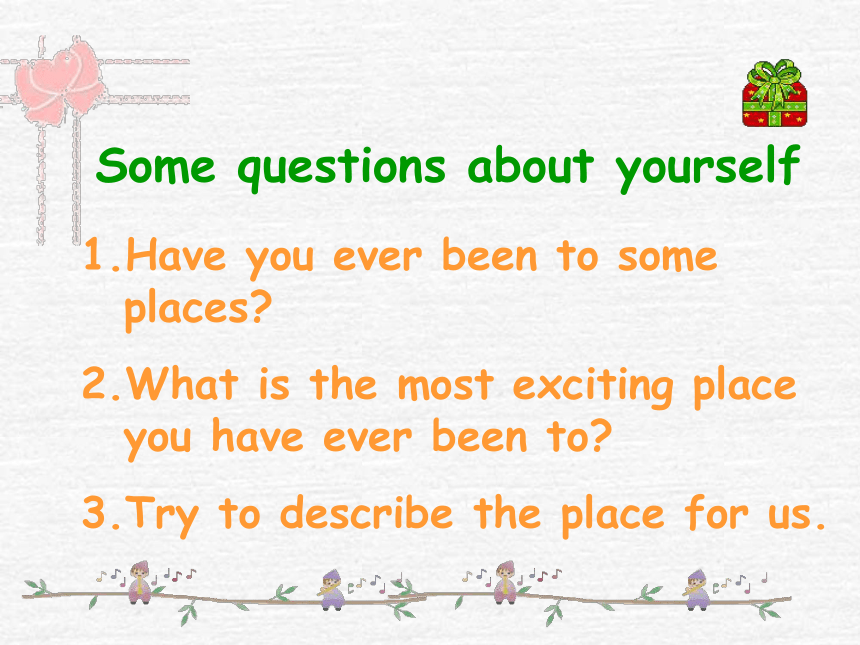 Some questions about yourself

1.Have you ever been to some places?

2.What is the most exciting place you have ever been to?

3.Try to describe the place for us.